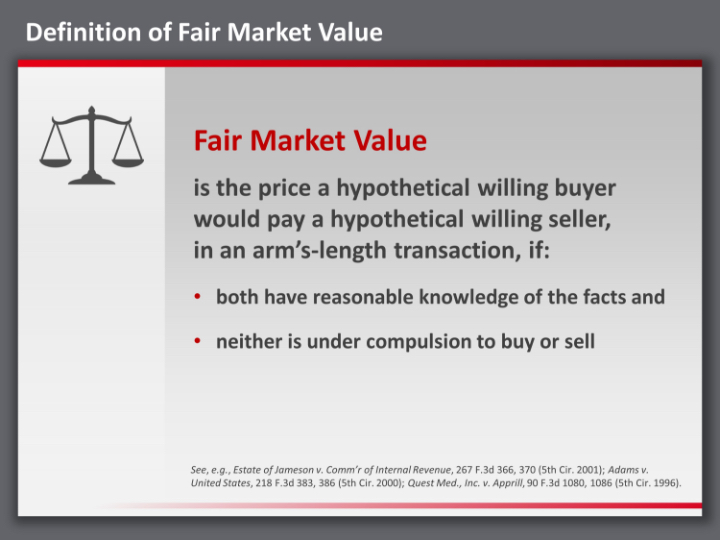 Definition of Fair Market Value

Fair Market Value

is the price a hypothetical willing buyer would pay a hypothetical willing seller, in an arm's-length transaction, if:

• both have reasonable knowledge of the facts and

• neither is under compulsion to buy or sell

See, e.g., Estate of Jameson v. Comm'r of Internal Revenue, 267 F.3d 366, 370 (5th Cir. 2001); Adams v. United States, 218 F.3d 383, 386 (5th Cir. 2000); Quest Med., Inc. v. Apprill, 90 F.3d 1080, 1086 (5th Cir. 1996).